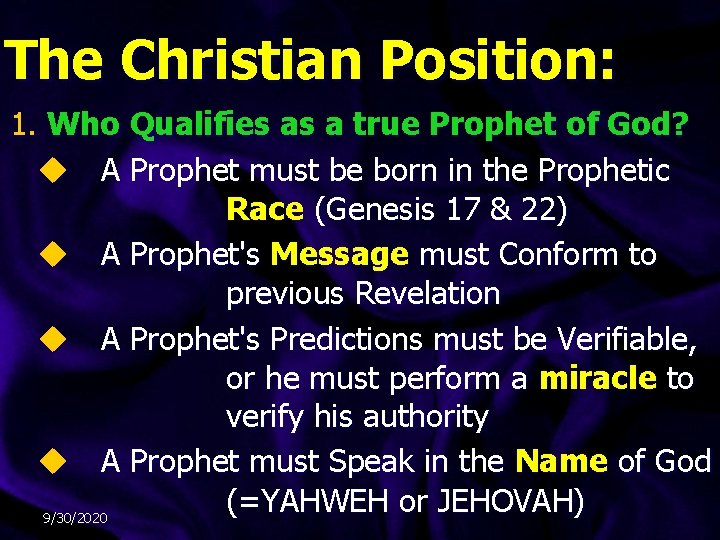 The Christian Position:

1. Who Qualifies as a true Prophet of God?

• A Prophet must be born in the Prophetic Race (Genesis 17 & 22)

• A Prophet's Message must Conform to previous Revelation

• A Prophet's Predictions must be Verifiable, or he must perform a miracle to verify his authority

• A Prophet must Speak in the Name of God (=YAHWEH or JEHOVAH)

9/30/2020